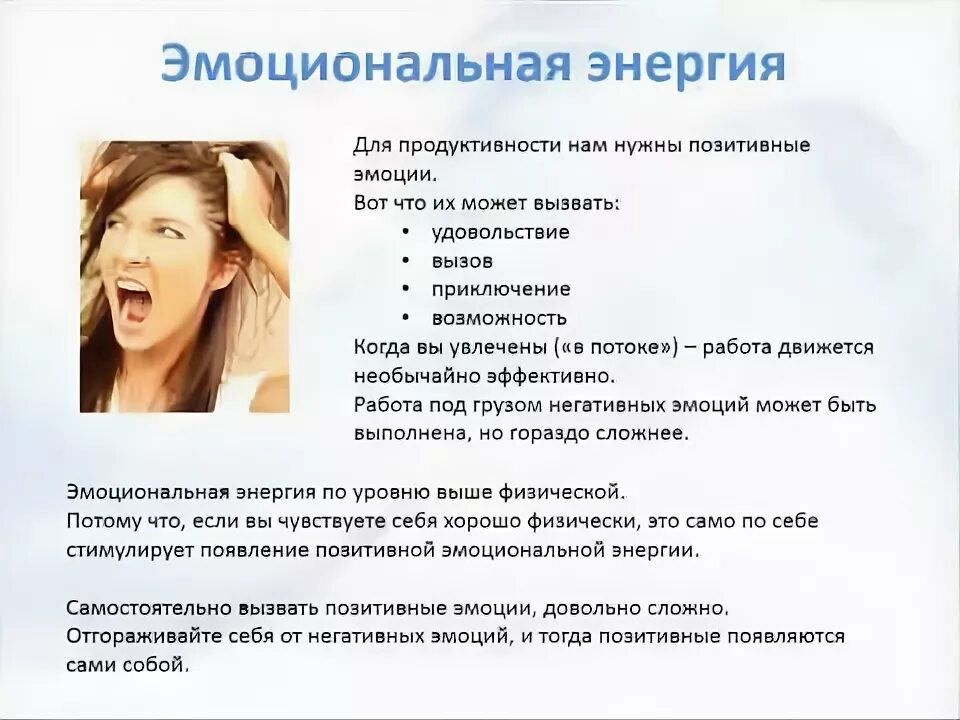 Эмоциональная энергия

Для продуктивности нам нужны позитивные эмоции.
Вот что их может вызвать:
• удовольствие
• вызов
• приключение
• возможность
Когда вы увлечены («в потоке») – работа движется необычайно эффективно.
Работа под грузом негативных эмоций может быть выполнена, но гораздо сложнее.

Эмоциональная энергия по уровню выше физической.
Потому что, если вы чувствуете себя хорошо физически, это само по себе стимулирует появление позитивной эмоциональной энергии.

Самостоятельно вызвать позитивные эмоции, довольно сложно.
Отгораживайте себя от негативных эмоций, и тогда позитивные появляются сами собой.